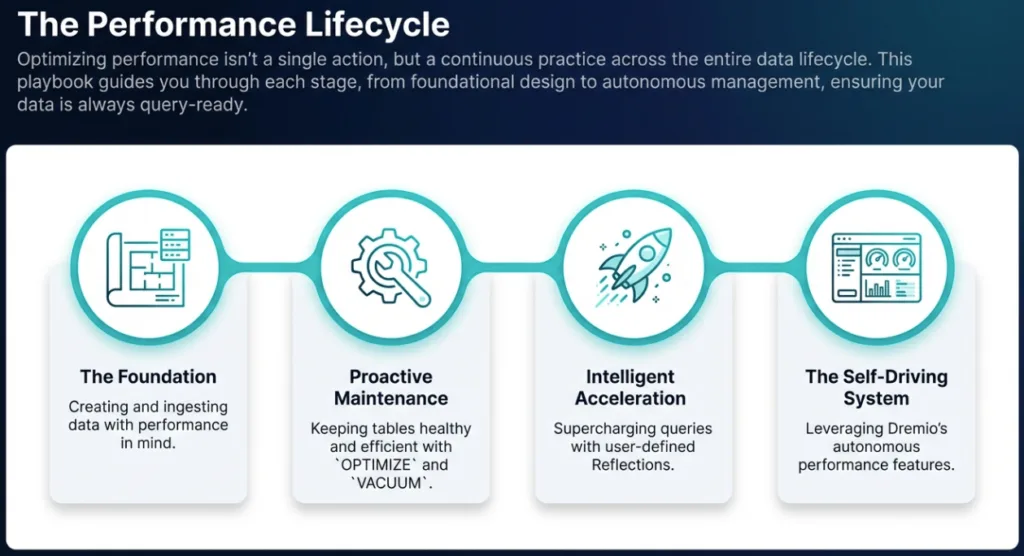 The Performance Lifecycle

Optimizing performance isn't a single action, but a continuous practice across the entire data lifecycle. This playbook guides you through each stage, from foundational design to autonomous management, ensuring your data is always query-ready.

The Foundation

Creating and ingesting data with performance in mind.

Proactive Maintenance

Keeping tables healthy and efficient with `OPTIMIZE` and `VACUUM`.

Intelligent Acceleration

Supercharging queries with user-defined Reflections.

The Self-Driving System

Leveraging Dremio's autonomous performance features.